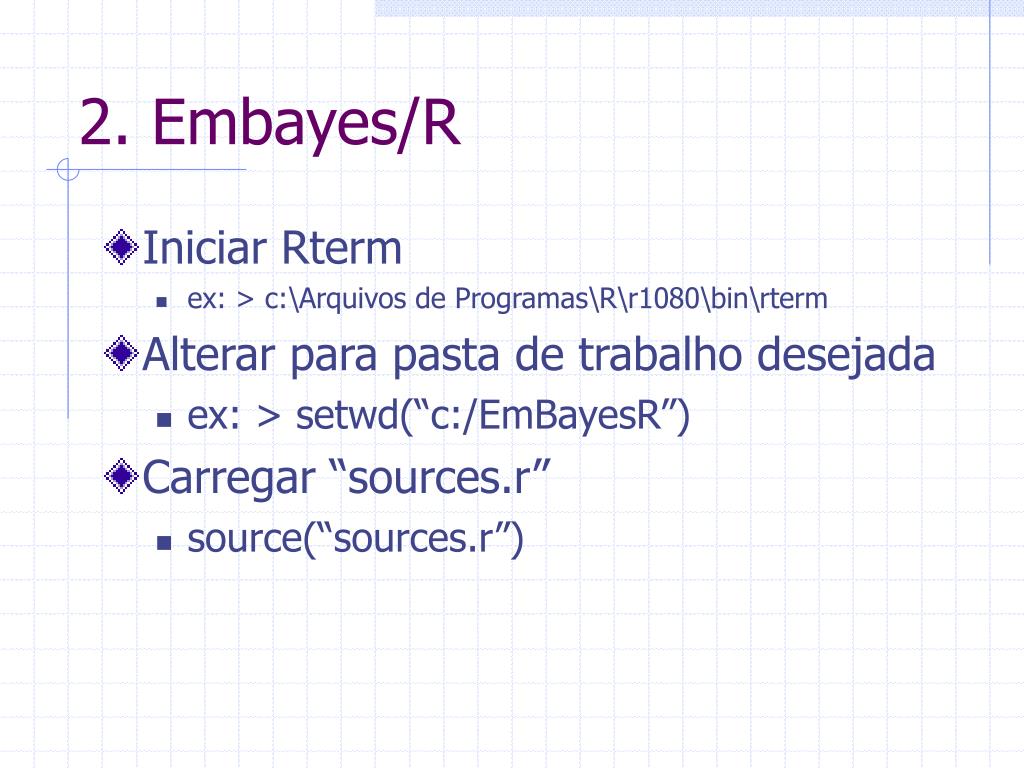 2. Embayes/R

Iniciar Rterm

ex: > c:\Arquivos de Programas\R\r1080\bin\rterm

Alterar para pasta de trabalho desejada

ex: > setwd(“c:/EmBayesR”)

Carregar “sources.r”

source(“sources.r”)